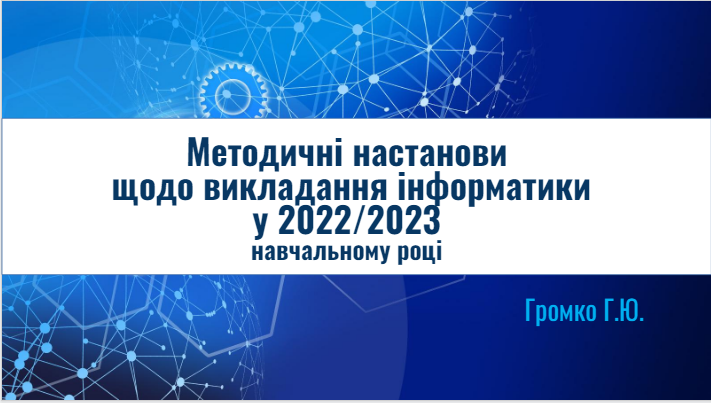 Методичні настанови
щодо викладання інформатики
у 2022/2023
навчальному році

Громко Г.Ю.